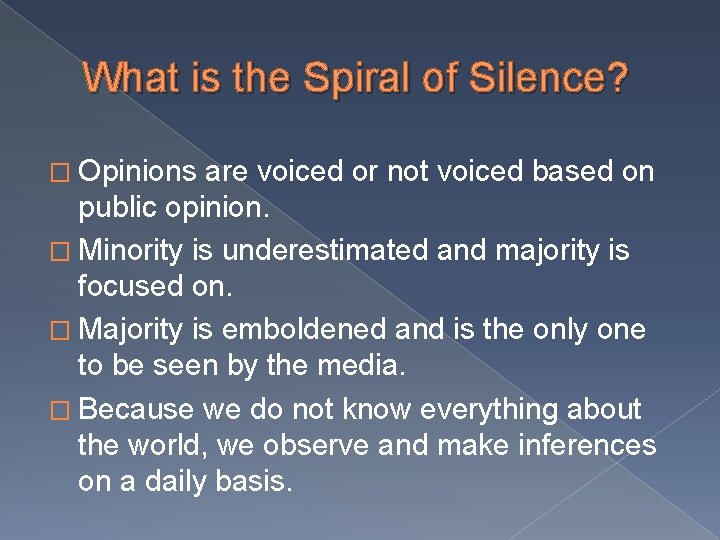 What is the Spiral of Silence?

□ Opinions are voiced or not voiced based on public opinion.

□ Minority is underestimated and majority is focused on.

□ Majority is emboldened and is the only one to be seen by the media.

□ Because we do not know everything about the world, we observe and make inferences on a daily basis.